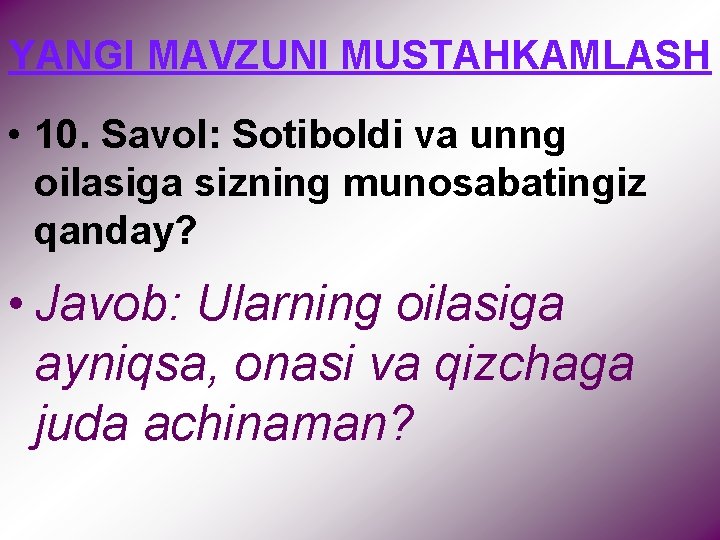 YANGI MAVZUNI MUSTAHKAMLASH

• 10. Savol: Sotiboldi va unng oilasiga sizning munosabatingiz qanday?

• Javob: Ularning oilasiga ayniqsa, onasi va qizchaga juda achinaman?